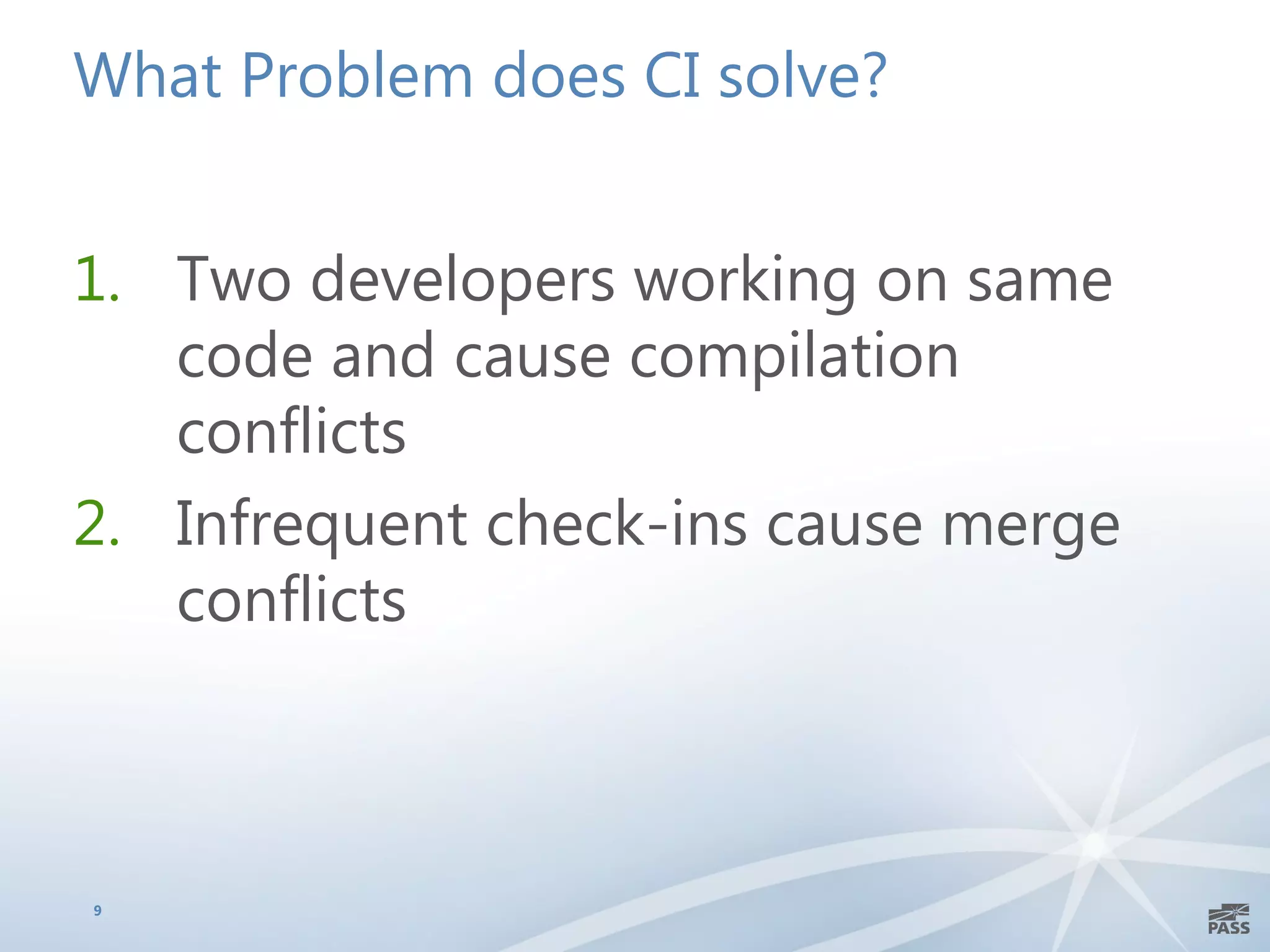 What Problem does CI solve?

1. Two developers working on same code and cause compilation conflicts

2. Infrequent check-ins cause merge conflicts

9

PASS